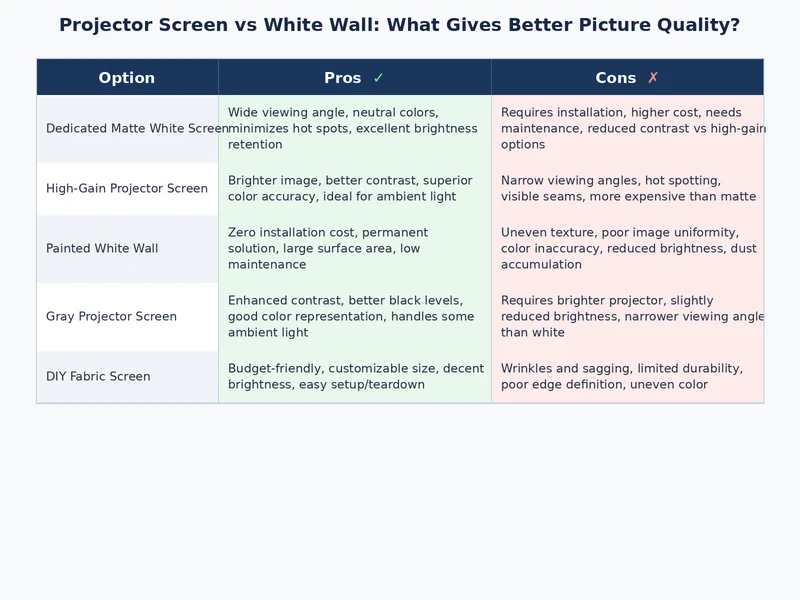 Projector Screen vs White Wall: What Gives Better Picture Quality?

| Option | Pros ✓ | Cons ✗ |
|---|---|---|
| Dedicated Matte White Screen | Wide viewing angle, neutral colors, minimizes hot spots, excellent brightness retention | Requires installation, higher cost, needs maintenance, reduced contrast vs high-gain options |
| High-Gain Projector Screen | Brighter image, better contrast, superior color accuracy, ideal for ambient light | Narrow viewing angles, hot spotting, visible seams, more expensive than matte |
| Painted White Wall | Zero installation cost, permanent solution, large surface area, low maintenance | Uneven texture, poor image uniformity, color inaccuracy, reduced brightness, dust accumulation |
| Gray Projector Screen | Enhanced contrast, better black levels, good color representation, handles some ambient light | Requires brighter projector, slightly reduced brightness, narrower viewing angle than white |
| DIY Fabric Screen | Budget-friendly, customizable size, decent brightness, easy setup/teardown | Wrinkles and sagging, limited durability, poor edge definition, uneven color |